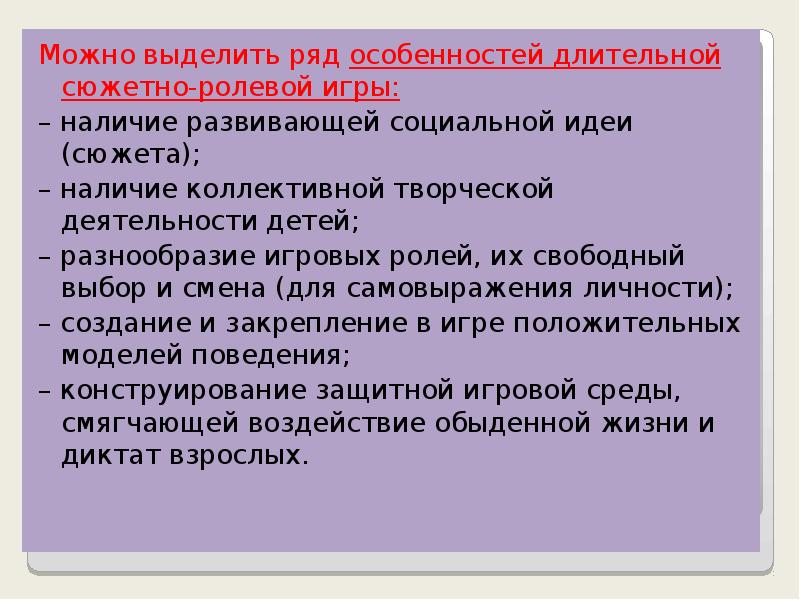 Можно выделить ряд особенностей длительной сюжетно-ролевой игры:

– наличие развивающей социальной идеи (сюжета);

– наличие коллективной творческой деятельности детей;

– разнообразие игровых ролей, их свободный выбор и смена (для самовыражения личности);

– создание и закрепление в игре положительных моделей поведения;

– конструирование защитной игровой среды, смягчающей воздействие обыденной жизни и диктат взрослых.